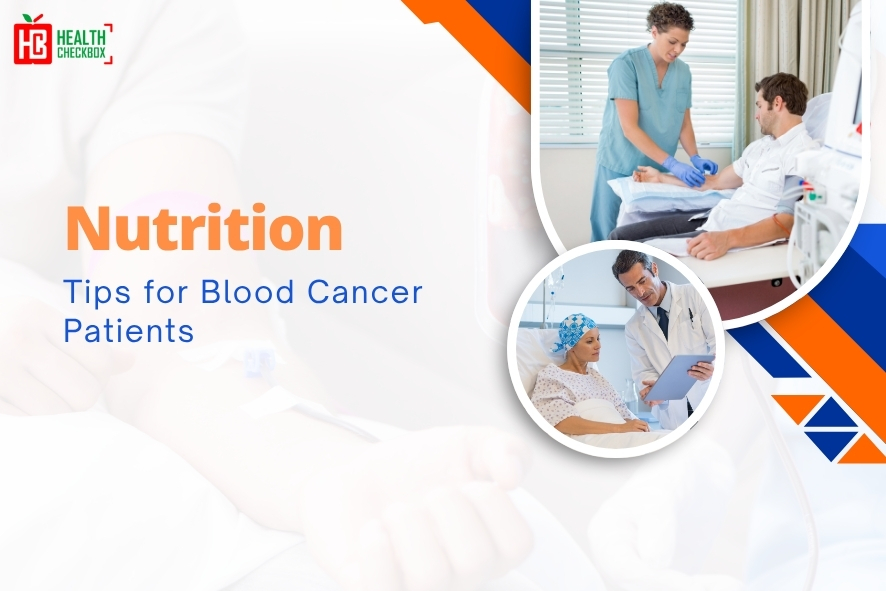 HC HEALTH CHECKBOX

Nutrition

Tips for Blood Cancer Patients